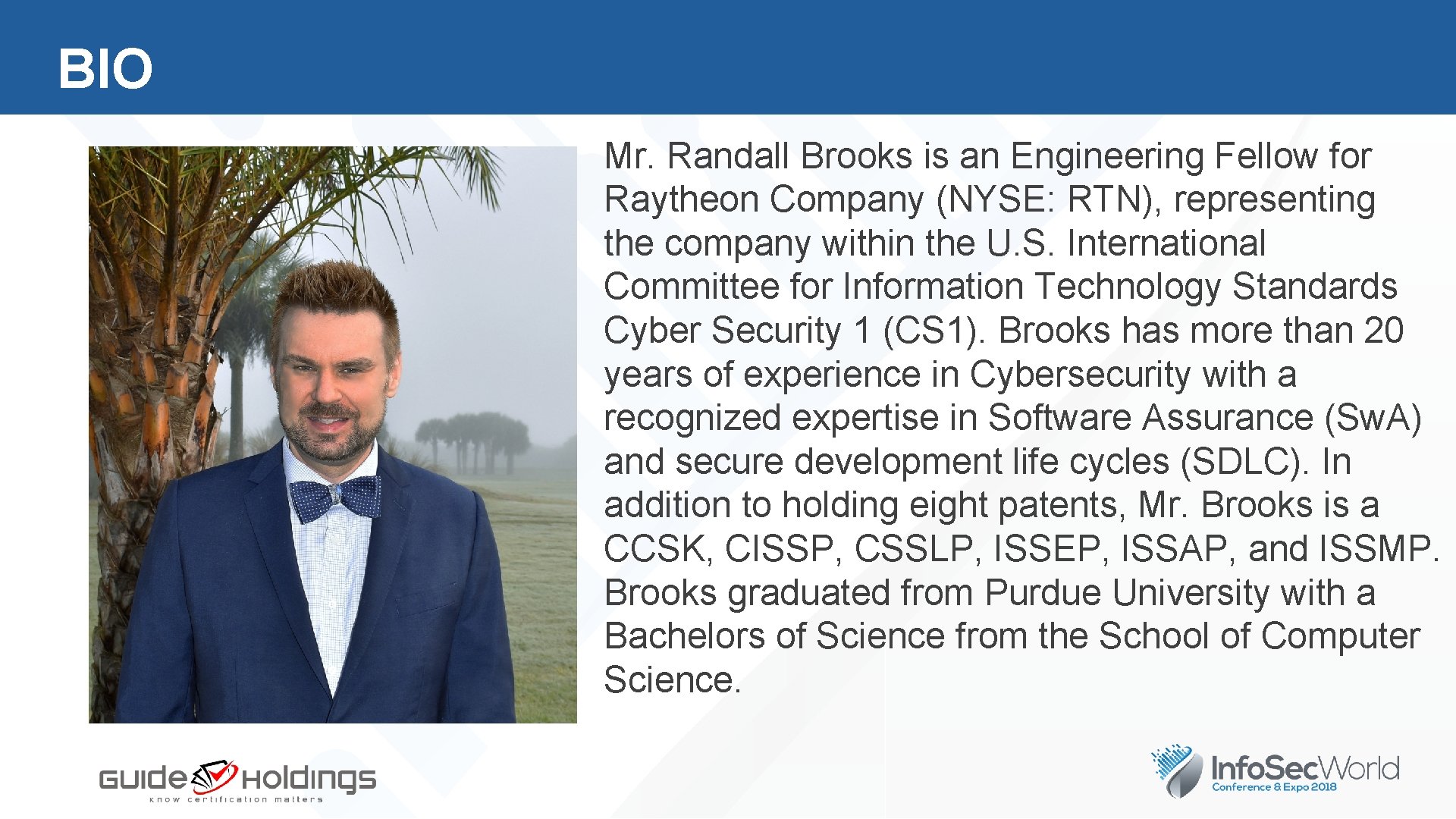 BIO

Mr. Randall Brooks is an Engineering Fellow for Raytheon Company (NYSE: RTN), representing the company within the U.S. International Committee for Information Technology Standards Cyber Security 1 (CS1). Brooks has more than 20 years of experience in Cybersecurity with a recognized expertise in Software Assurance (SwA) and secure development life cycles (SDLC). In addition to holding eight patents, Mr. Brooks is a CCSK, CISSP, CSSLP, ISSEP, ISSAP, and ISSMP. Brooks graduated from Purdue University with a Bachelors of Science from the School of Computer Science.

Guide Holdings
know certification matters

InfoSecWorld
Conference & Expo 2018